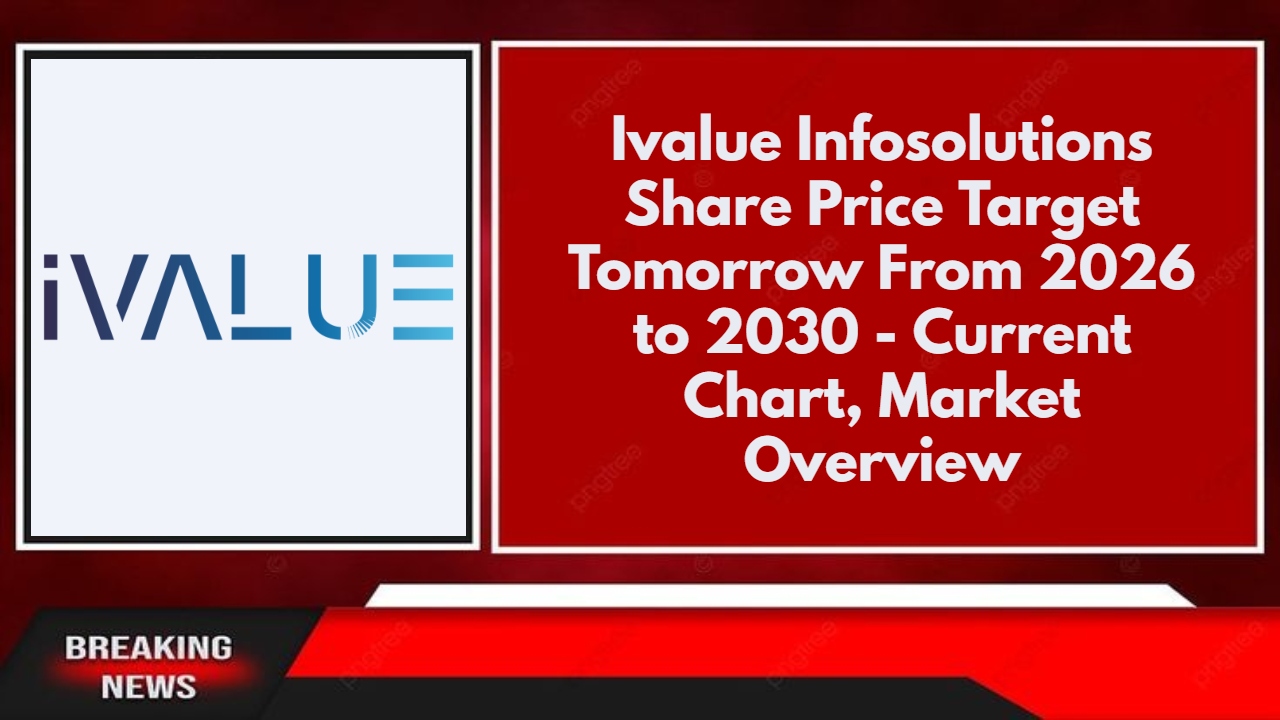 iVALUE

Ivalue Infosolutions Share Price Target Tomorrow From 2026 to 2030 - Current Chart, Market Overview

BREAKING NEWS

pngtree